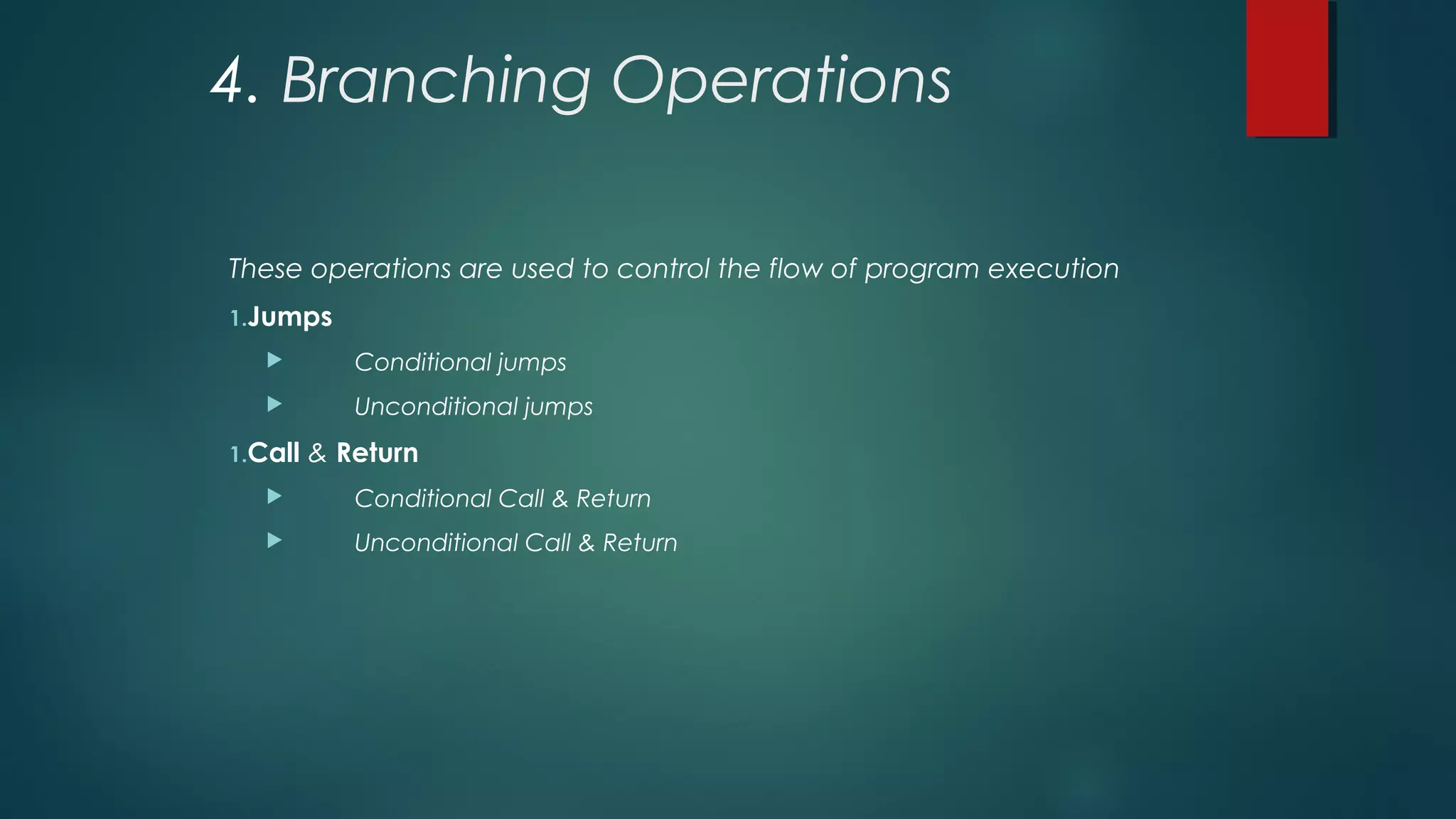 4. Branching Operations

These operations are used to control the flow of program execution

1.Jumps

Conditional jumps

Unconditional jumps

1.Call & Return

Conditional Call & Return

Unconditional Call & Return